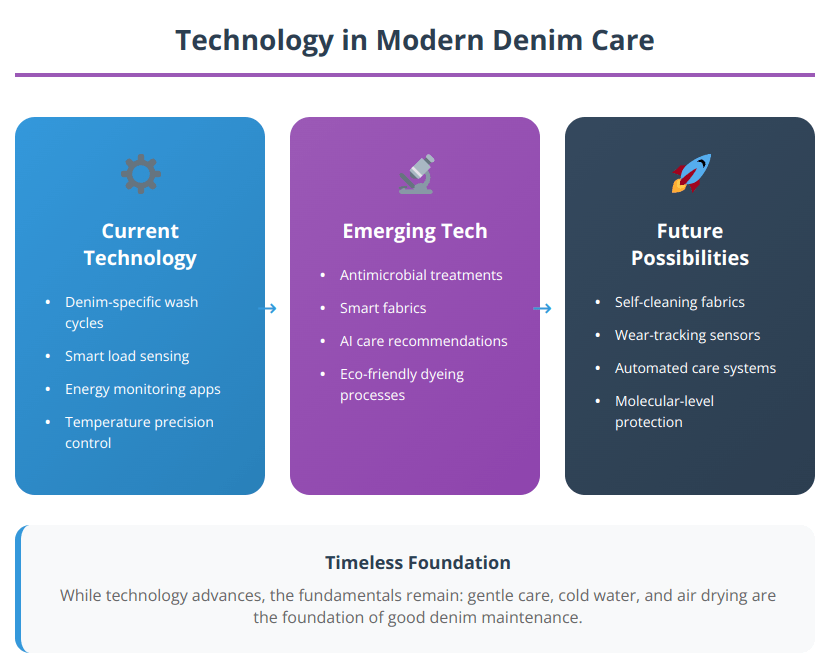 Technology in Modern Denim Care

Current Technology

- Denim-specific wash cycles
- Smart load sensing
- Energy monitoring apps
- Temperature precision control

→

Emerging Tech

- Antimicrobial treatments
- Smart fabrics
- AI care recommendations
- Eco-friendly dyeing processes

→

Future Possibilities

- Self-cleaning fabrics
- Wear-tracking sensors
- Automated care systems
- Molecular-level protection

Timeless Foundation

While technology advances, the fundamentals remain: gentle care, cold water, and air drying are the foundation of good denim maintenance.